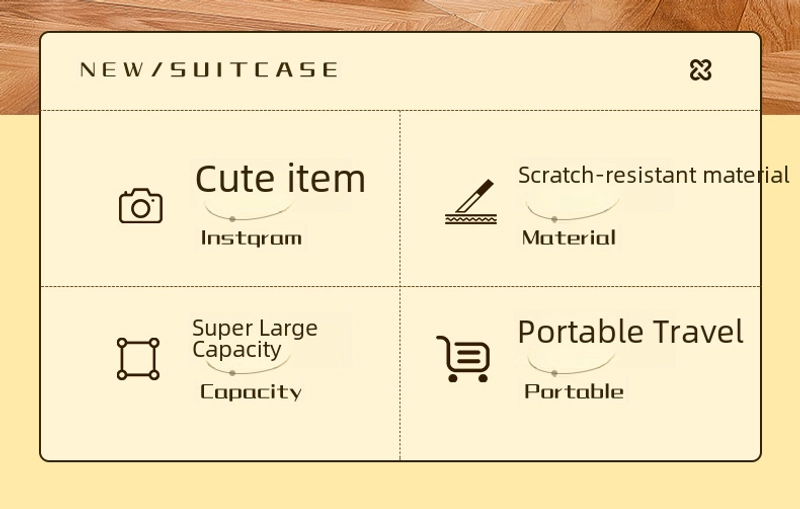 NEW/SUITCASE

Cute item
Instqram

Scratch-resistant material
Material

Super Large Capacity
Capacity

Portable Travel
Portable